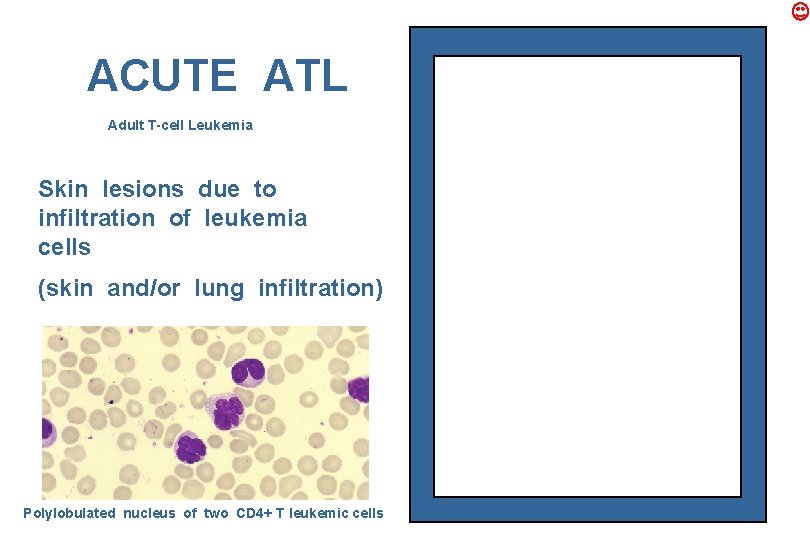 ACUTE ATL

Adult T-cell Leukemia

Skin lesions due to infiltration of leukemia cells

(skin and/or lung infiltration)

Polylobulated nucleus of two CD4+ T leukemic cells